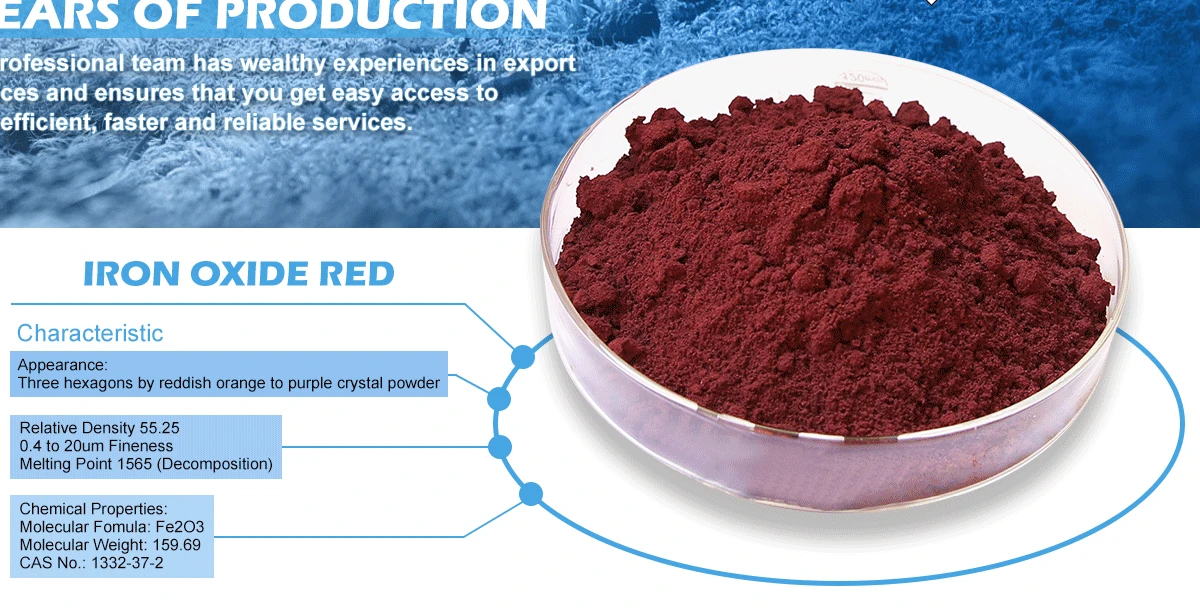 EARS OF PRODUCTION

rofessional team has wealthy experiences in export ces and ensures that you get easy access to efficient, faster and reliable services.

IRON OXIDE RED

Characteristic

Appearance:
Three hexagons by reddish orange to purple crystal powder

Relative Density 55.25
0.4 to 20um Fineness
Melting Point 1565 (Decomposition)

Chemical Properties:
Molecular Fomula: Fe2O3
Molecular Weight: 159.69
CAS No.: 1332-37-2